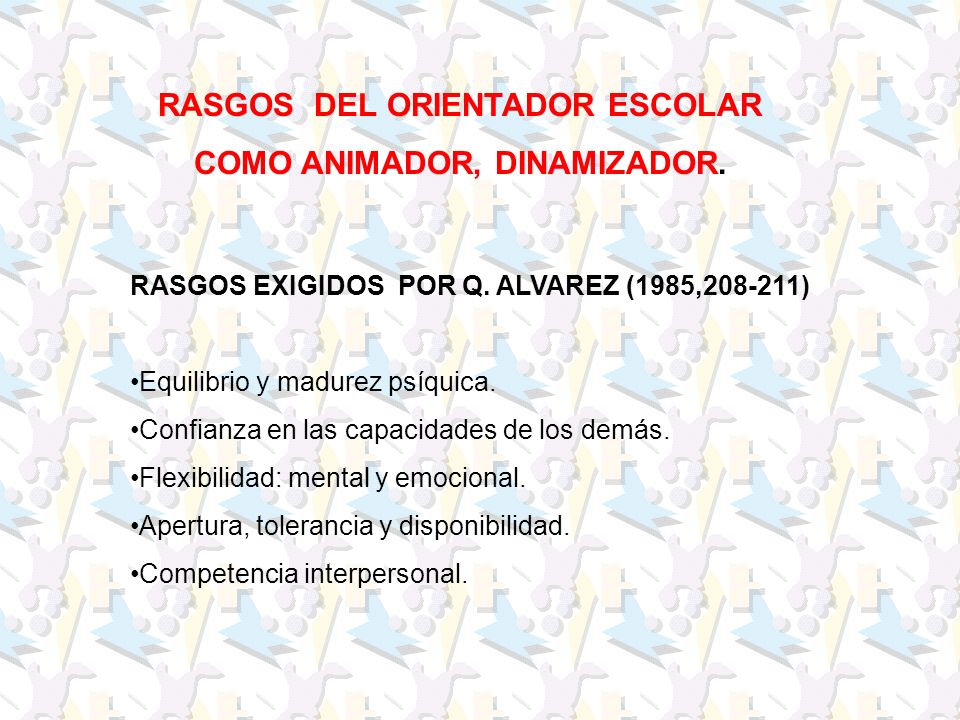 RASGOS DEL ORIENTADOR ESCOLAR
COMO ANIMADOR, DINAMIZADOR.

RASGOS EXIGIDOS POR Q. ALVAREZ (1985,208-211)

•Equilibrio y madurez psíquica.
•Confianza en las capacidades de los demás.
•Flexibilidad: mental y emocional.
•Apertura, tolerancia y disponibilidad.
•Competencia interpersonal.